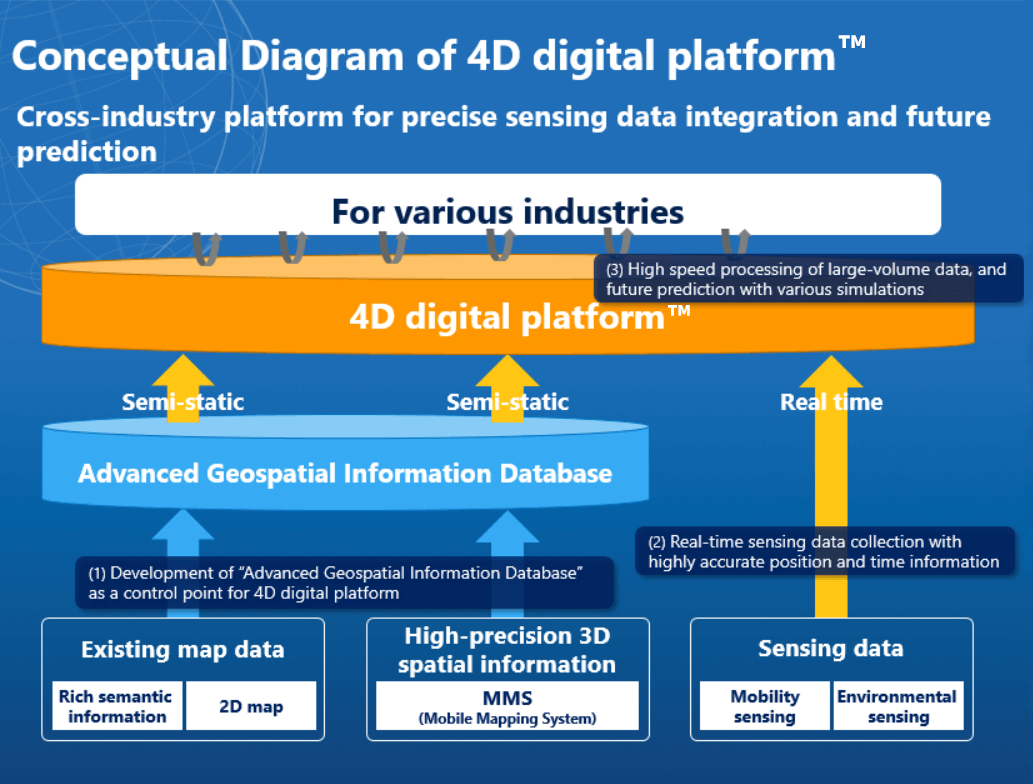 Conceptual Diagram of 4D digital platform™

Cross-industry platform for precise sensing data integration and future prediction

For various industries

(3) High speed processing of large-volume data, and future prediction with various simulations

4D digital platform™

Semi-static

Semi-static

Real time

Advanced Geospatial Information Database

(2) Real-time sensing data collection with highly accurate position and time information

(1) Development of "Advanced Geospatial Information Database" as a control point for 4D digital platform

Existing map data

Rich semantic information

2D map

High-precision 3D spatial information

MMS
(Mobile Mapping System)

Sensing data

Mobility sensing

Environmental sensing